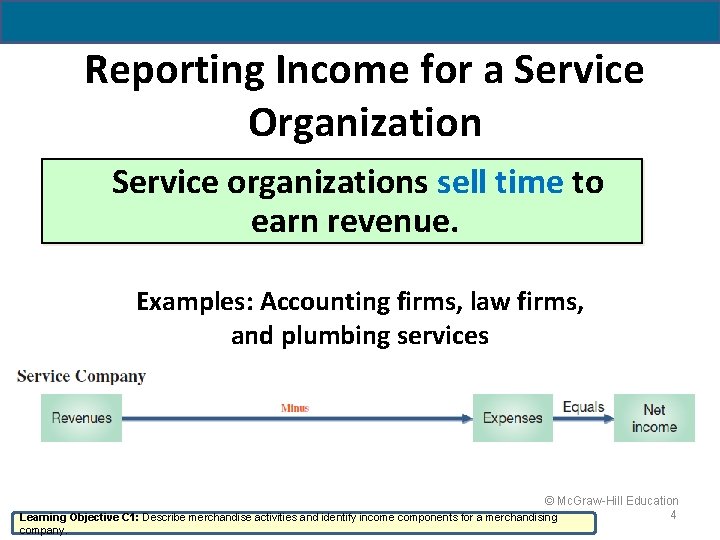 Reporting Income for a Service Organization

Service organizations sell time to earn revenue.

Examples: Accounting firms, law firms, and plumbing services

Service Company

Revenues

Minus

Expenses

Equals

Net income

© McGraw-Hill Education

4

Learning Objective C1: Describe merchandise activities and identify income components for a merchandising company.